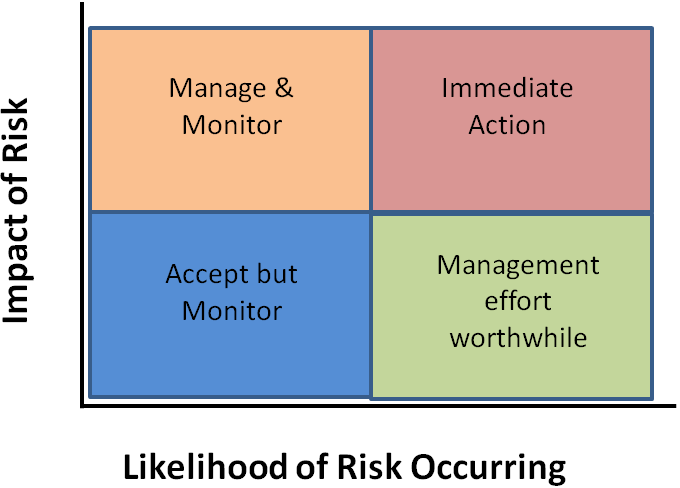 Impact of Risk

Manage & Monitor

Immediate Action

Accept but Monitor

Management effort worthwhile

Likelihood of Risk Occurring